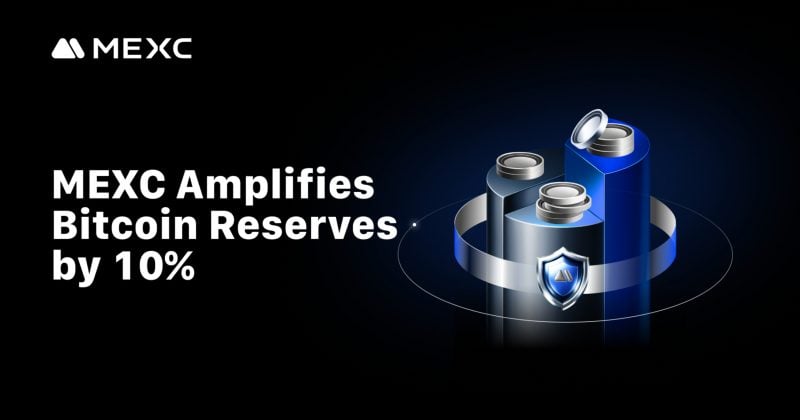 MEXC

MEXC Amplifies Bitcoin Reserves by 10%